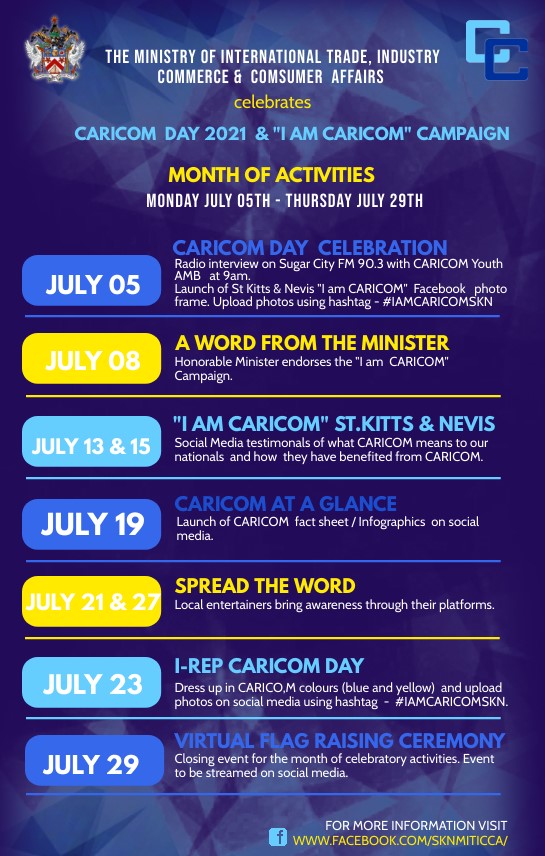 THE MINISTRY OF INTERNATIONAL TRADE, INDUSTRY COMMERCE & COMSUMER AFFAIRS

celebrates

CARICOM DAY 2021 & "I AM CARICOM" CAMPAIGN

MONTH OF ACTIVITIES

MONDAY JULY 05TH - THURSDAY JULY 29TH

JULY 05

CARICOM DAY CELEBRATION

Radio interview on Sugar City FM 90.3 with CARICOM Youth AMB at 9am.
Launch of St Kitts & Nevis "I am CARICOM" Facebook photo frame. Upload photos using hashtag - #IAMCARICOMSKN

JULY 08

A WORD FROM THE MINISTER

Honorable Minister endorses the "I am CARICOM" Campaign.

JULY 13 & 15

"I AM CARICOM" ST.KITTS & NEVIS

Social Media testimonals of what CARICOM means to our nationals and how they have benefited from CARICOM.

JULY 19

CARICOM AT A GLANCE

Launch of CARICOM fact sheet / Infographics on social media.

JULY 21 & 27

SPREAD THE WORD

Local entertainers bring awareness through their platforms.

JULY 23

I-REP CARICOM DAY

Dress up in CARICO,M colours (blue and yellow) and upload photos on social media using hashtag - #IAMCARICOMSKN.

JULY 29

VIRTUAL FLAG RAISING CEREMONY

Closing event for the month of celebratory activities. Event to be streamed on social media.

FOR MORE INFORMATION VISIT
WWW.FACEBOOK.COM/SKNMITICCA/